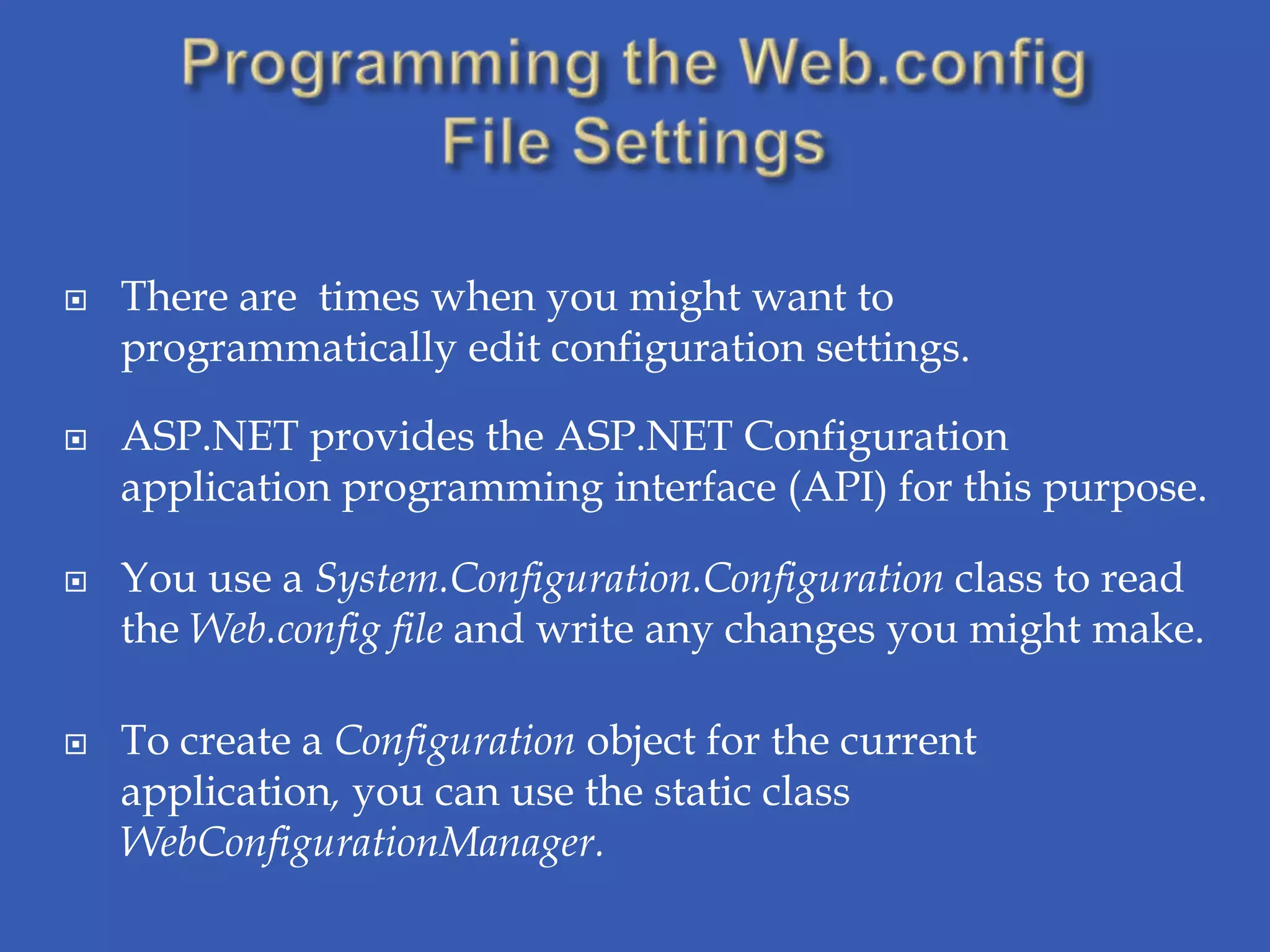 Programming the Web.config File Settings

There are  times when you might want to programmatically edit configuration settings.

ASP.NET provides the ASP.NET Configuration application programming interface (API) for this purpose.

You use a System.Configuration.Configuration class to read the Web.config file and write any changes you might make.

To create a Configuration object for the current application, you can use the static class WebConfigurationManager.